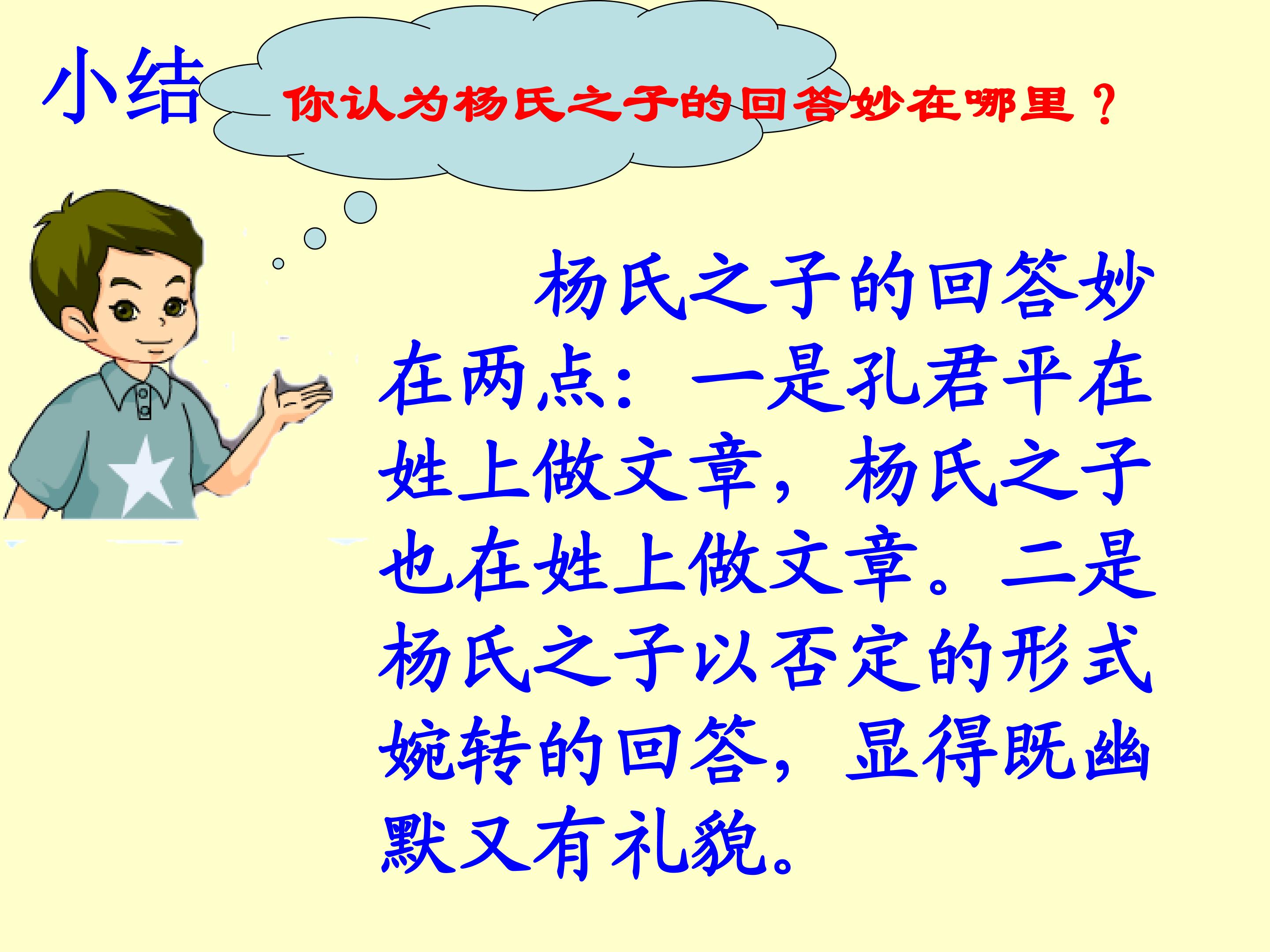 小结

你认为杨氏之子的回答妙在哪里？

杨氏之子的回答妙在两点：一是孔君平在姓上做文章，杨氏之子也在姓上做文章。二是杨氏之子以否定的形式婉转的回答，显得既幽默又有礼貌。